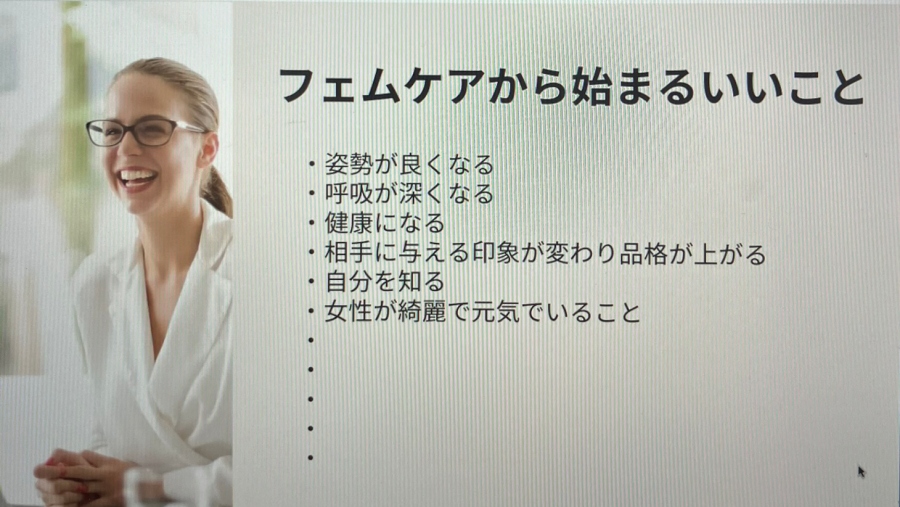 フェムケアから始まるいいこと

・姿勢が良くなる
・呼吸が深くなる
・健康になる
・相手に与える印象が変わり品格が上がる
・自分を知る
・女性が綺麗で元気でいること
・
・
・
・
・